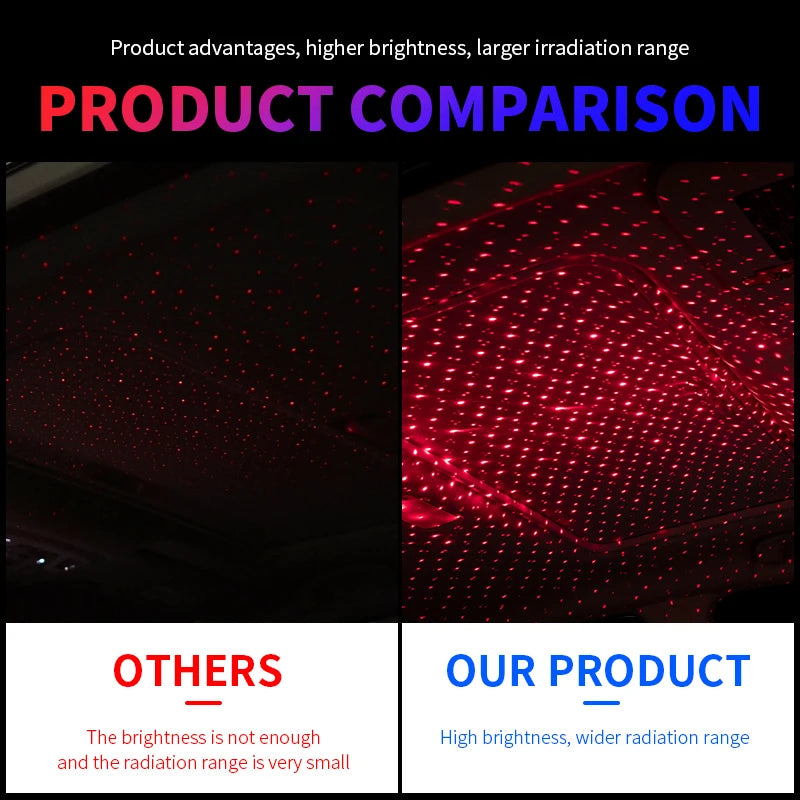 Product advantages, higher brightness, larger irradiation range

PRODUCT COMPARISON

OTHERS

The brightness is not enough and the radiation range is very small

OUR PRODUCT

High brightness, wider radiation range